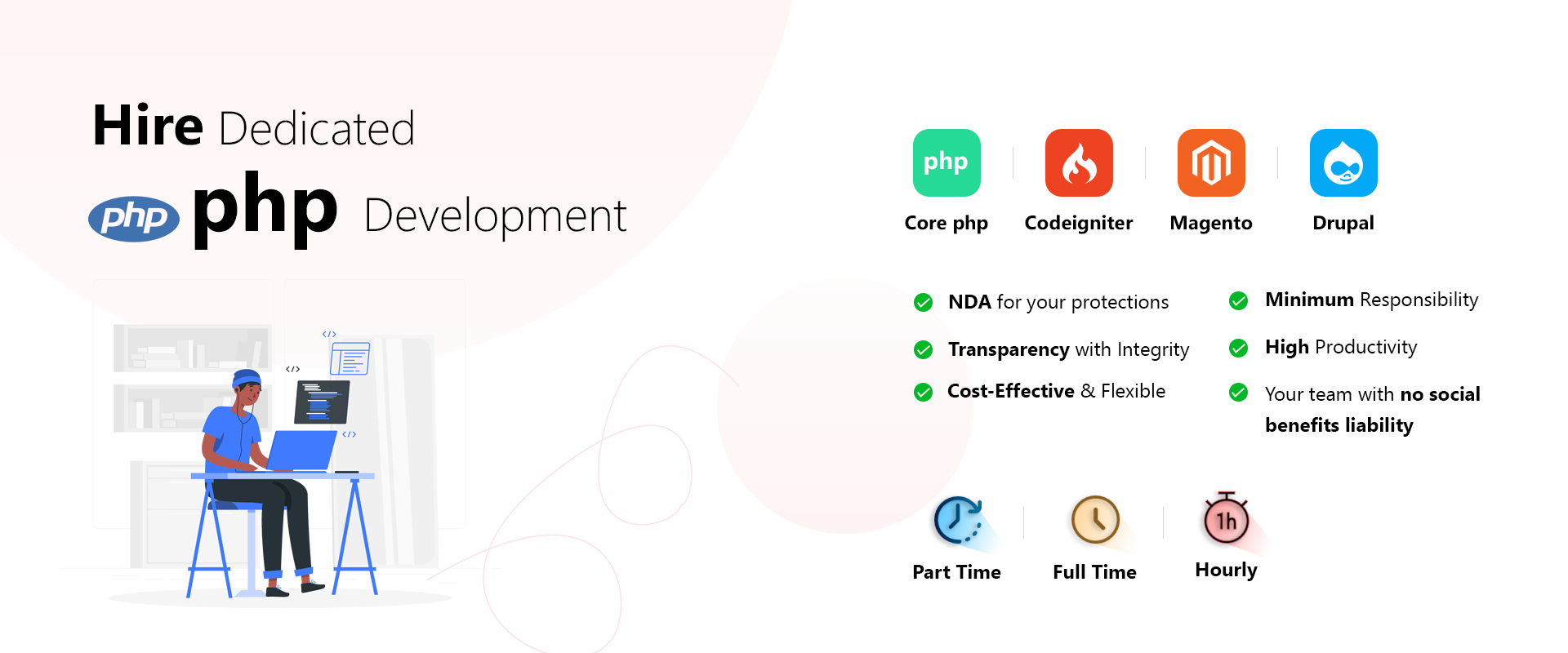 Hire Dedicated
php php Development

php
Core php
Codeigniter
Magento
Drupal

NDA for your protections
Transparency with Integrity
Cost-Effective & Flexible

Minimum Responsibility
High Productivity
Your team with no social benefits liability

Part Time
Full Time
1h
Hourly